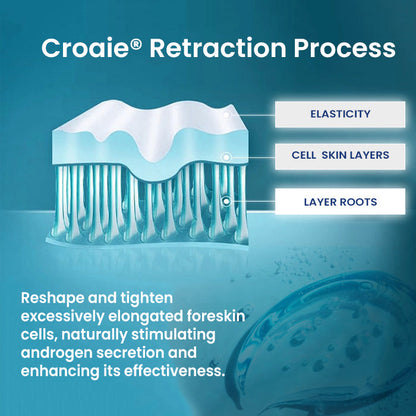 Croaie® Retraction Process

ELASTICITY

CELL SKIN LAYERS

LAYER ROOTS

Reshape and tighten excessively elongated foreskin cells, naturally stimulating androgen secretion and enhancing its effectiveness.